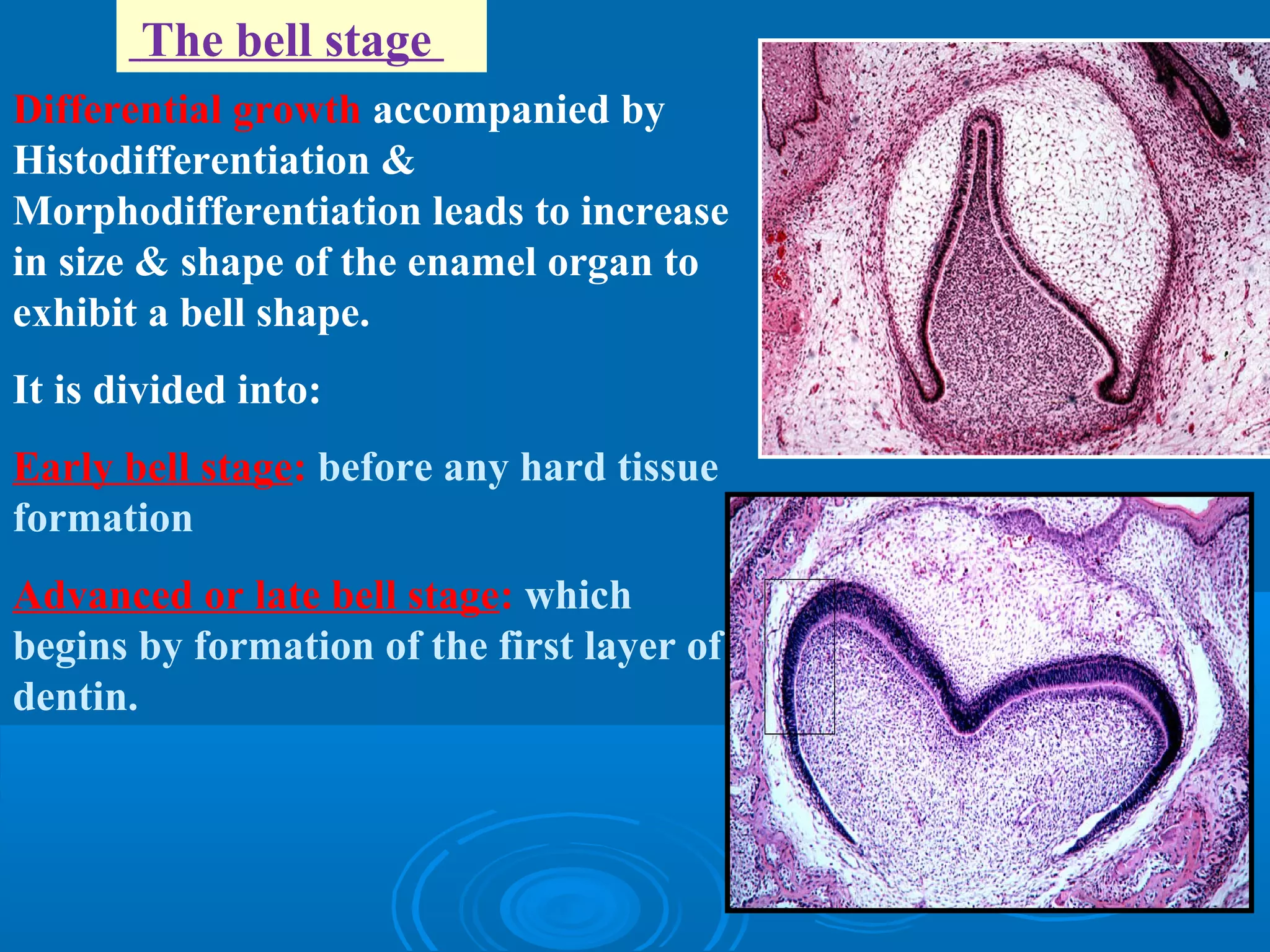 The bell stage

Differential growth accompanied by Histodifferentiation & Morphodifferentiation leads to increase in size & shape of the enamel organ to exhibit a bell shape.

It is divided into:

Early bell stage: before any hard tissue formation

Advanced or late bell stage: which begins by formation of the first layer of dentin.